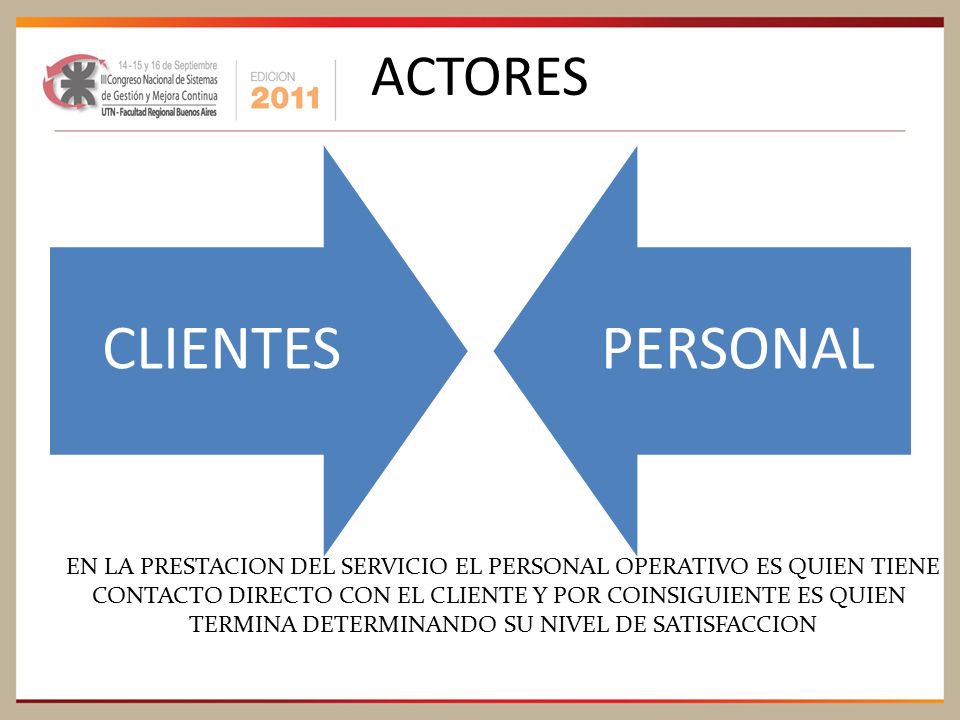 14 - 15 y 16 de Septiembre
III Congreso Nacional de Sistemas de Gestión y Mejora Continua
UTN - Facultad Regional Buenos Aires

EDICION
2011

ACTORES

CLIENTES

PERSONAL

EN LA PRESTACION DEL SERVICIO EL PERSONAL OPERATIVO ES QUIEN TIENE CONTACTO DIRECTO CON EL CLIENTE Y POR COINSIGUIENTE ES QUIEN TERMINA DETERMINANDO SU NIVEL DE SATISFACCION